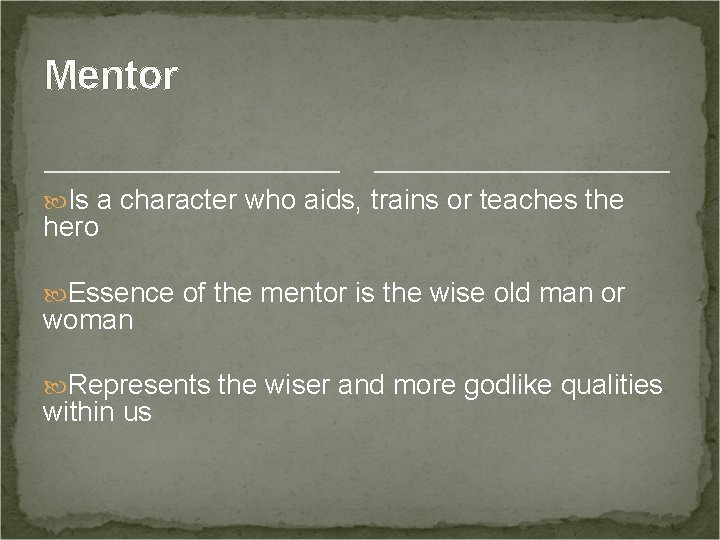 Mentor

Is a character who aids, trains or teaches the hero

Essence of the mentor is the wise old man or woman

Represents the wiser and more godlike qualities within us